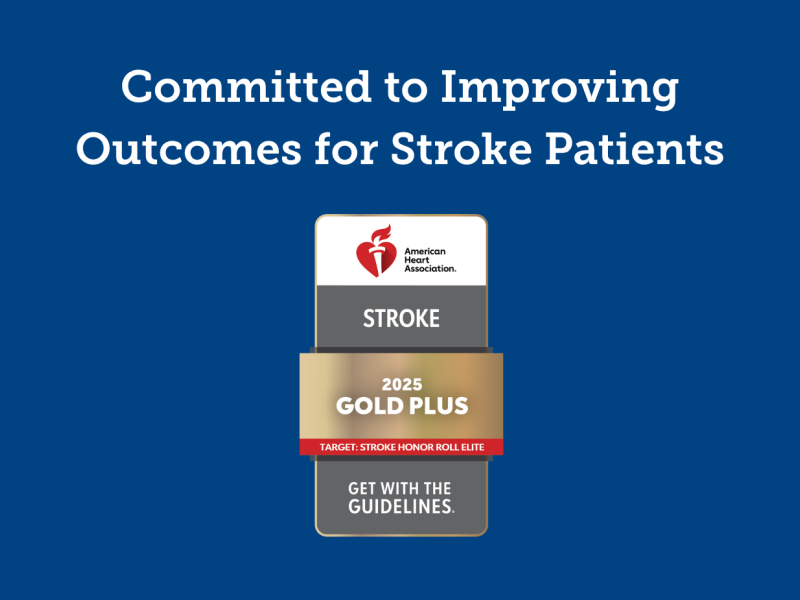 Committed to Improving Outcomes for Stroke Patients

American Heart Association.

STROKE

2025
GOLD PLUS

TARGET: STROKE HONOR ROLL ELITE

GET WITH THE GUIDELINES.